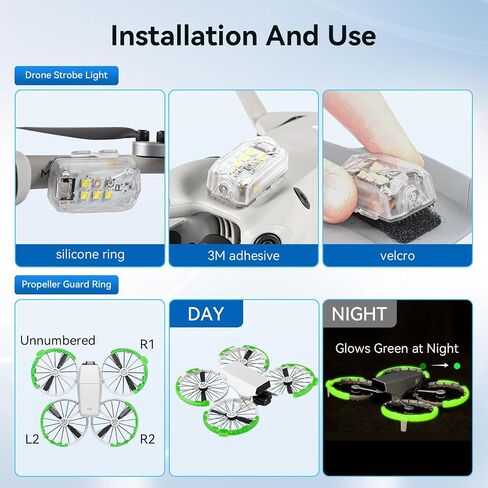 Installation And Use

Drone Strobe Light

silicone ring

3M adhesive

velcro

Propeller Guard Ring

Unnumbered

R1

L2

R2

DAY

NIGHT

Glows Green at Night